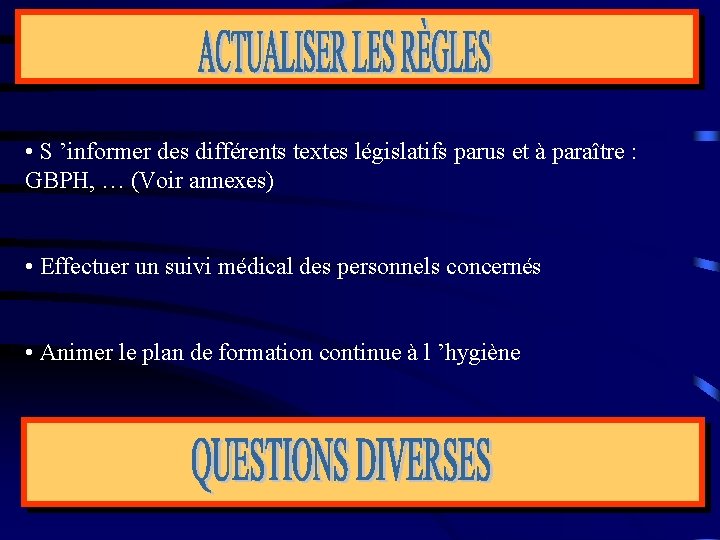 ACTUALISER LES RÈGLES

• S ’informer des différents textes législatifs parus et à paraître : GBPH, … (Voir annexes)

• Effectuer un suivi médical des personnels concernés

• Animer le plan de formation continue à l ’hygiène

QUESTIONS DIVERSES